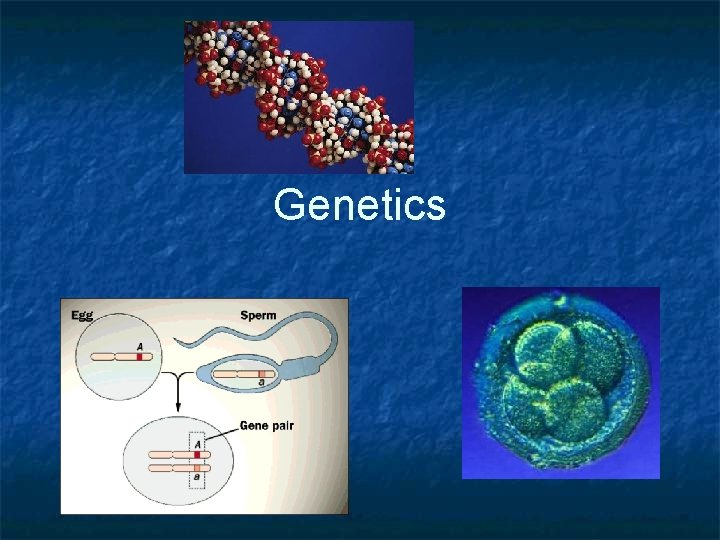 Genetics

Egg

A

Sperm

a

Gene pair

A

a